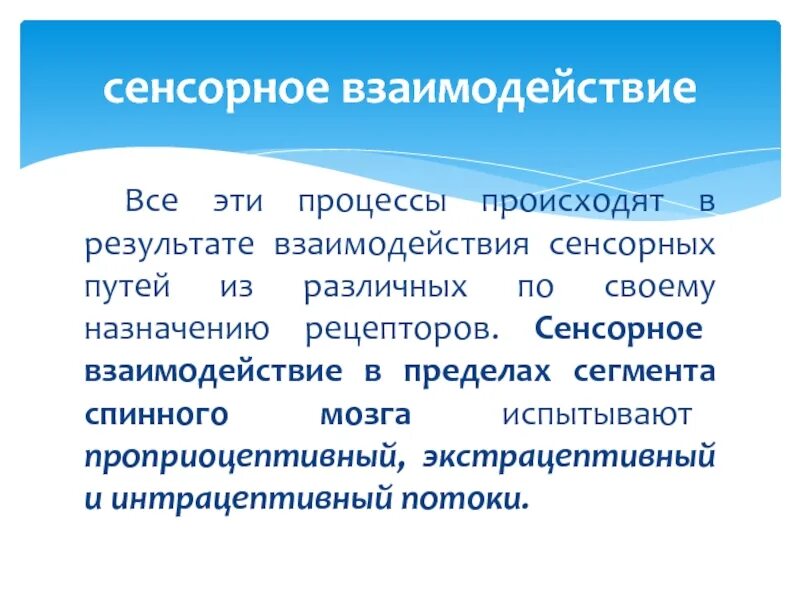 сенсорное взаимодействие

Все эти процессы происходят в результате взаимодействия сенсорных путей из различных по своему назначению рецепторов. Сенсорное взаимодействие в пределах сегмента спинного мозга испытывают проприоцептивный, экстрацептивный и интрацептивный потоки.